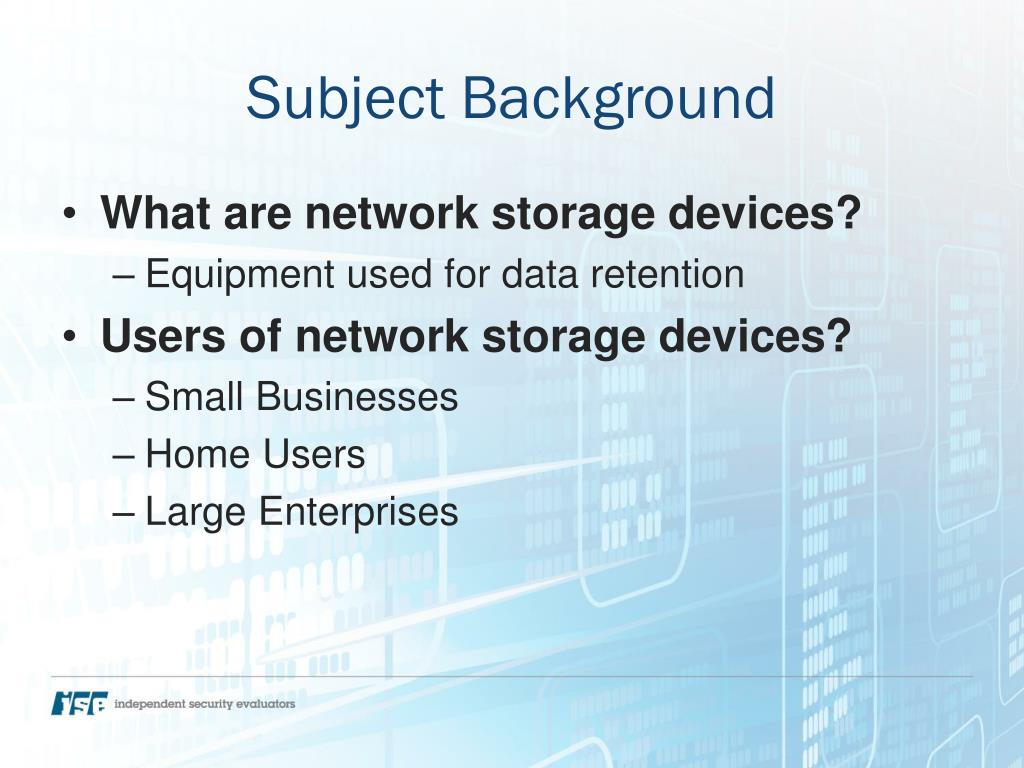 Subject Background

• What are network storage devices?
– Equipment used for data retention
• Users of network storage devices?
– Small Businesses
– Home Users
– Large Enterprises

ISE independent security evaluators